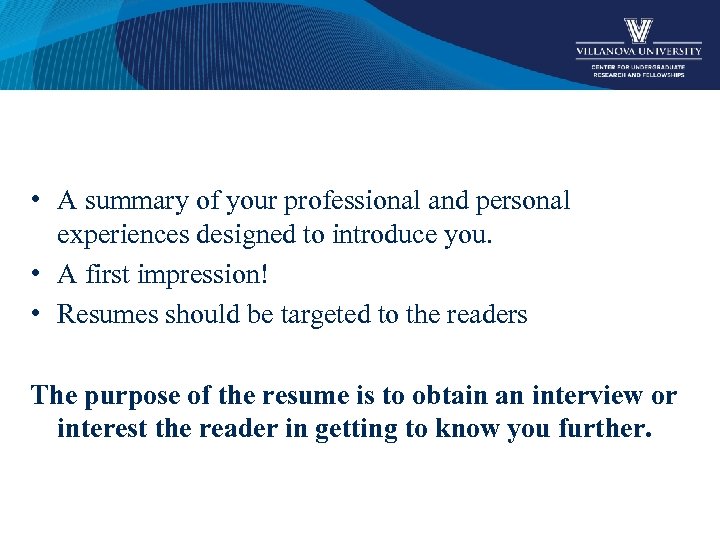 VILLANOVA UNIVERSITY
CENTER FOR UNDERGRADUATE RESEARCH AND FELLOWSHIPS

• A summary of your professional and personal experiences designed to introduce you.
• A first impression!
• Resumes should be targeted to the readers

The purpose of the resume is to obtain an interview or interest the reader in getting to know you further.